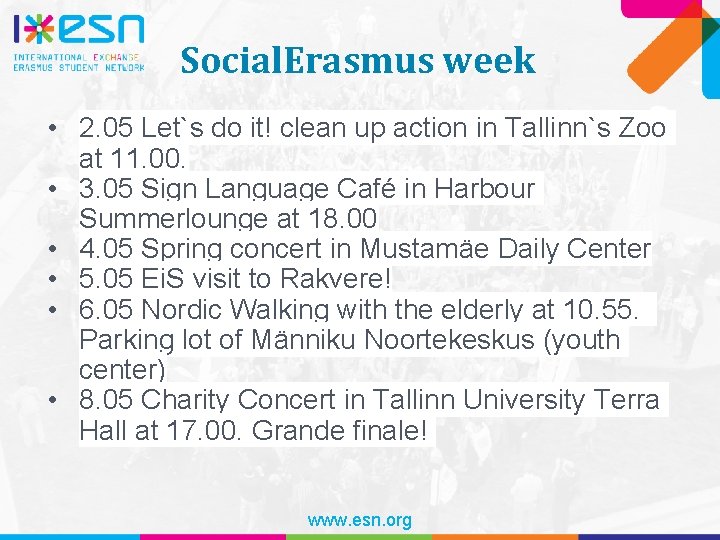 esn
INTERNATIONAL EXCHANGE
ERASMUS STUDENT NETWORK

SocialErasmus week

• 2.05 Let`s do it! clean up action in Tallinn`s Zoo at 11.00.
• 3.05 Sign Language Café in Harbour Summerlounge at 18.00
• 4.05 Spring concert in Mustamäe Daily Center
• 5.05 EiS visit to Rakvere!
• 6.05 Nordic Walking with the elderly at 10.55. Parking lot of Männiku Noortekeskus (youth center)
• 8.05 Charity Concert in Tallinn University Terra Hall at 17.00. Grande finale!

www.esn.org